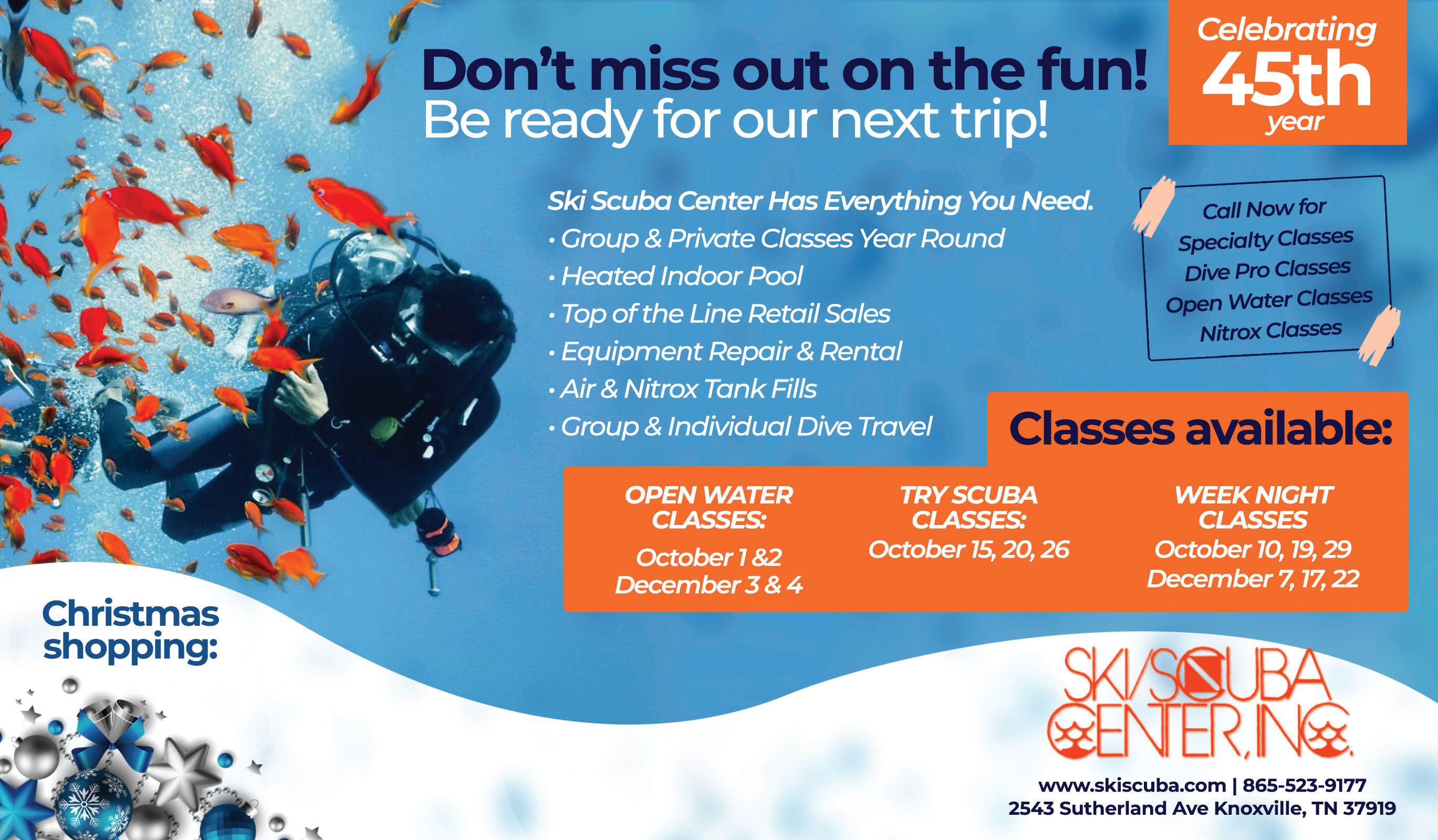 Don't miss out on the fun!
Be ready for our next trip!

Celebrating
45th
year

Ski Scuba Center Has Everything You Need.
• Group & Private Classes Year Round
• Heated Indoor Pool
• Top of the Line Retail Sales
• Equipment Repair & Rental
• Air & Nitrox Tank Fills
• Group & Individual Dive Travel

Call Now for
Specialty Classes
Dive Pro Classes
Open Water Classes
Nitrox Classes

Classes available:

OPEN WATER CLASSES:
October 1 &2
December 3 & 4

TRY SCUBA CLASSES:
October 15, 20, 26

WEEK NIGHT CLASSES
October 10, 19, 29
December 7, 17, 22

Christmas shopping:

SKI/SCUBA CENTER, INC.

www.skiscuba.com | 865-523-9177
2543 Sutherland Ave Knoxville, TN 37919